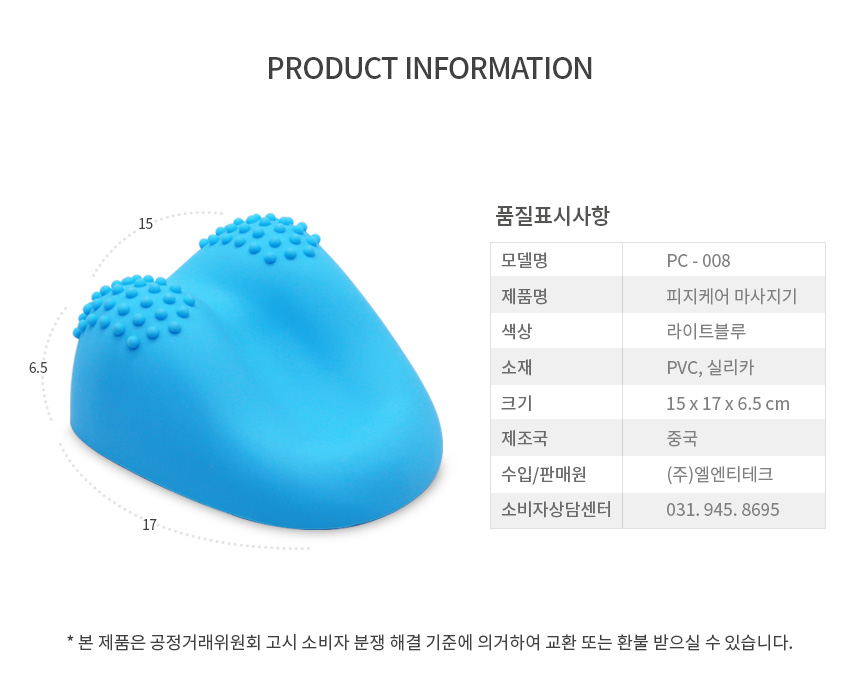 PRODUCT INFORMATION

15

6.5

17

품질표시사항

| 모델명 | PC - 008 |
|---|---|
| 제품명 | 피지케어 마사지기 |
| 색상 | 라이트블루 |
| 소재 | PVC, 실리카 |
| 크기 | 15 x 17 x 6.5 cm |
| 제조국 | 중국 |
| 수입/판매원 | (주)엘엔티테크 |
| 소비자상담센터 | 031. 945. 8695 |

* 본 제품은 공정거래위원회 고시 소비자 분쟁 해결 기준에 의거하여 교환 또는 환불 받으실 수 있습니다.